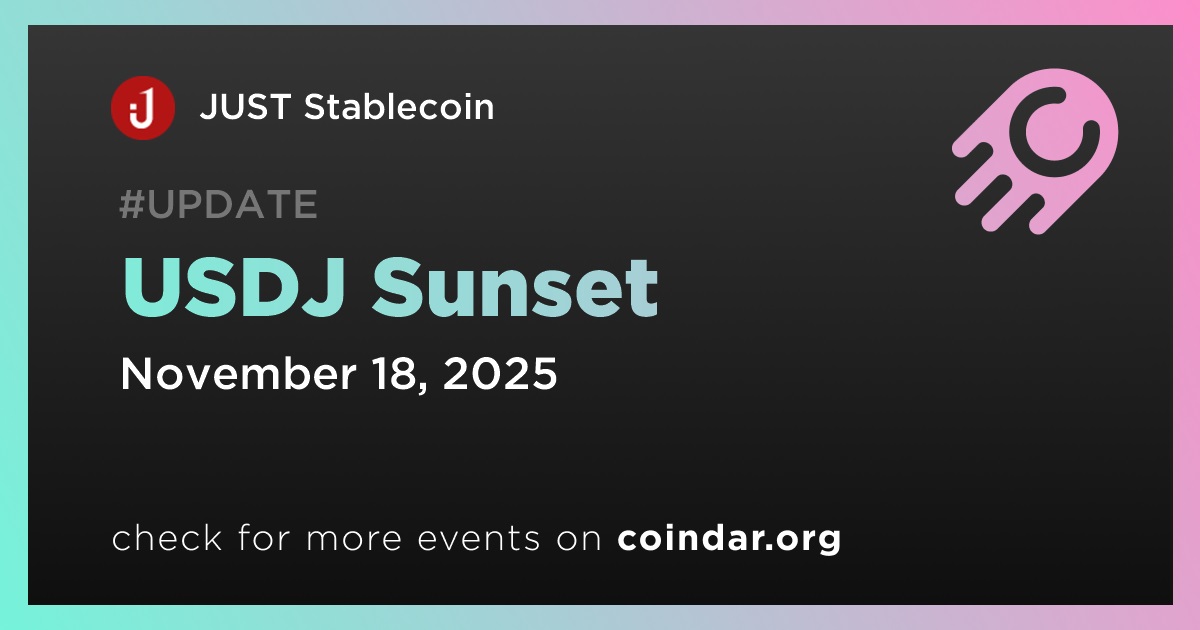 JUST Stablecoin

#UPDATE

USDJ Sunset

November 18, 2025

check for more events on coindar.org